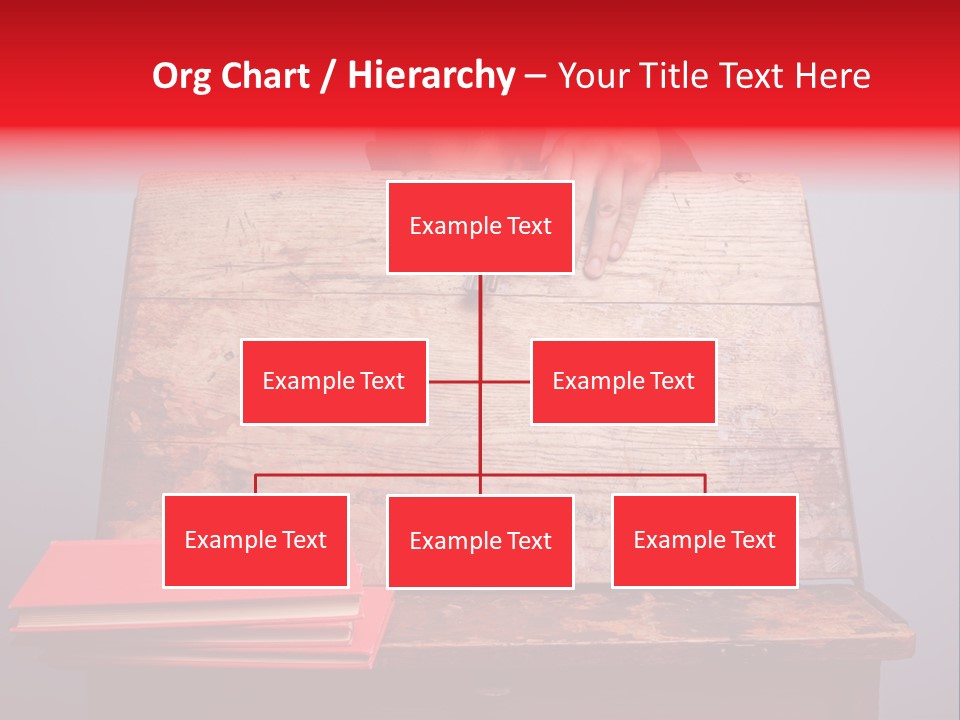 Org Chart / Hierarchy – Your Title Text Here

Example Text

Example Text

Example Text

Example Text

Example Text

Example Text